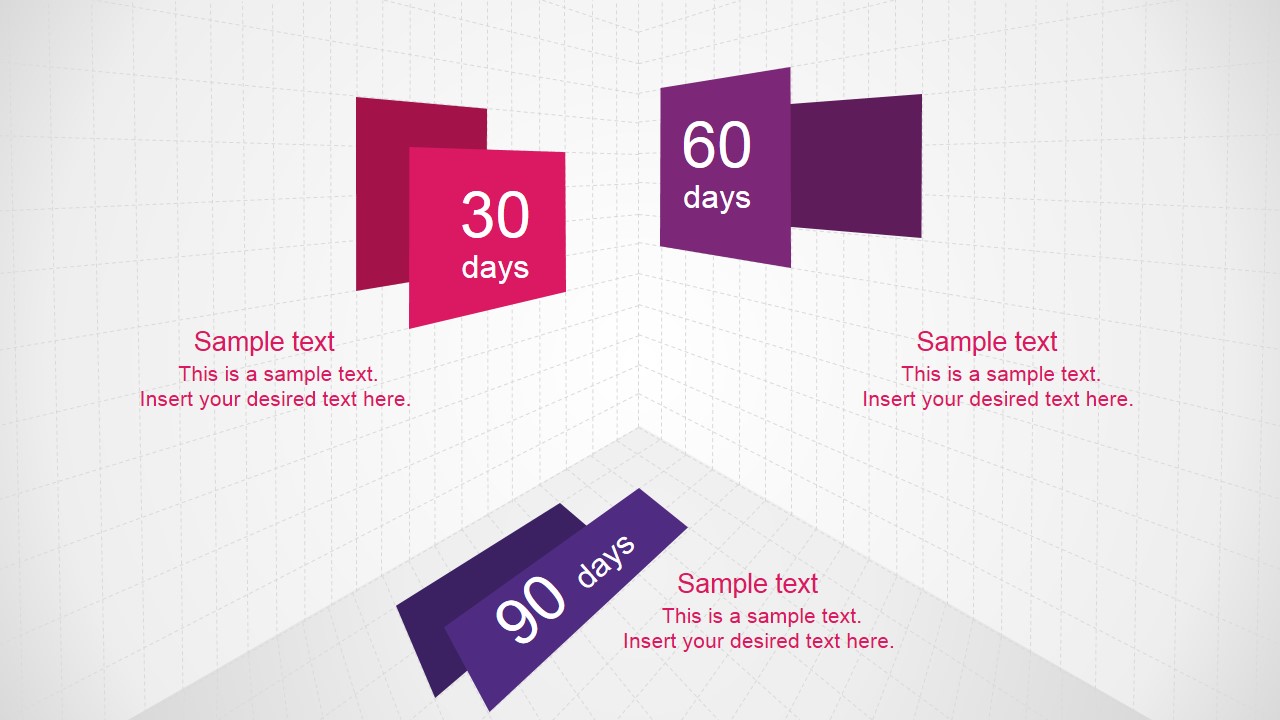 30
days

60
days

Sample text
This is a sample text.
Insert your desired text here.

Sample text
This is a sample text.
Insert your desired text here.

90 days

Sample text
This is a sample text.
Insert your desired text here.